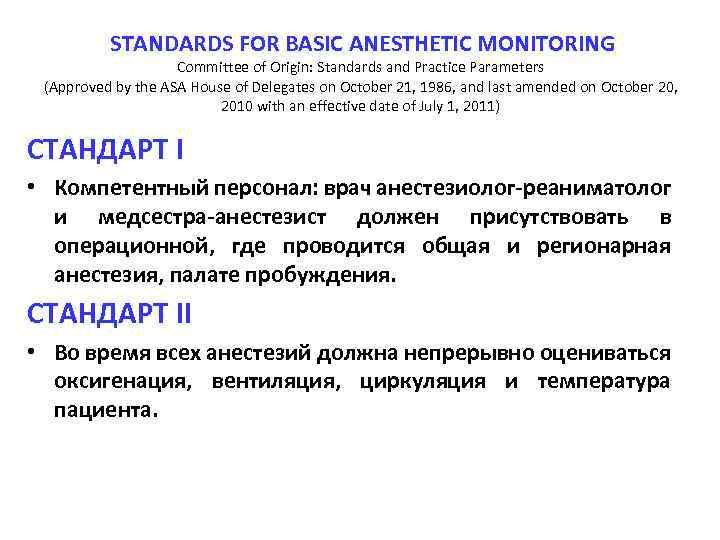 STANDARDS FOR BASIC ANESTHETIC MONITORING
Committee of Origin: Standards and Practice Parameters
(Approved by the ASA House of Delegates on October 21, 1986, and last amended on October 20, 2010 with an effective date of July 1, 2011)

СТАНДАРТ I

• Компетентный персонал: врач анестезиолог-реаниматолог и медсестра-анестезист должен присутствовать в операционной, где проводится общая и регионарная анестезия, палате пробуждения.

СТАНДАРТ II

• Во время всех анестезий должна непрерывно оцениваться оксигенация, вентиляция, циркуляция и температура пациента.